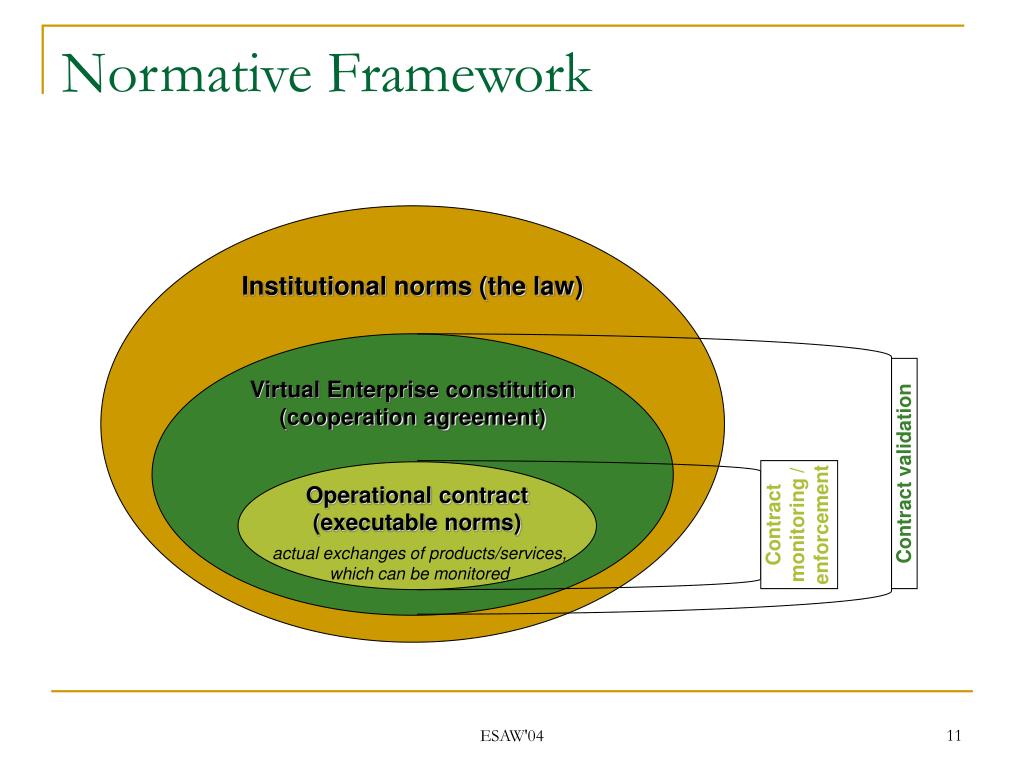 Normative Framework

Institutional norms (the law)

Virtual Enterprise constitution (cooperation agreement)

Operational contract (executable norms)

actual exchanges of products/services, which can be monitored

Contract monitoring / enforcement

Contract validation

ESAW'04

11